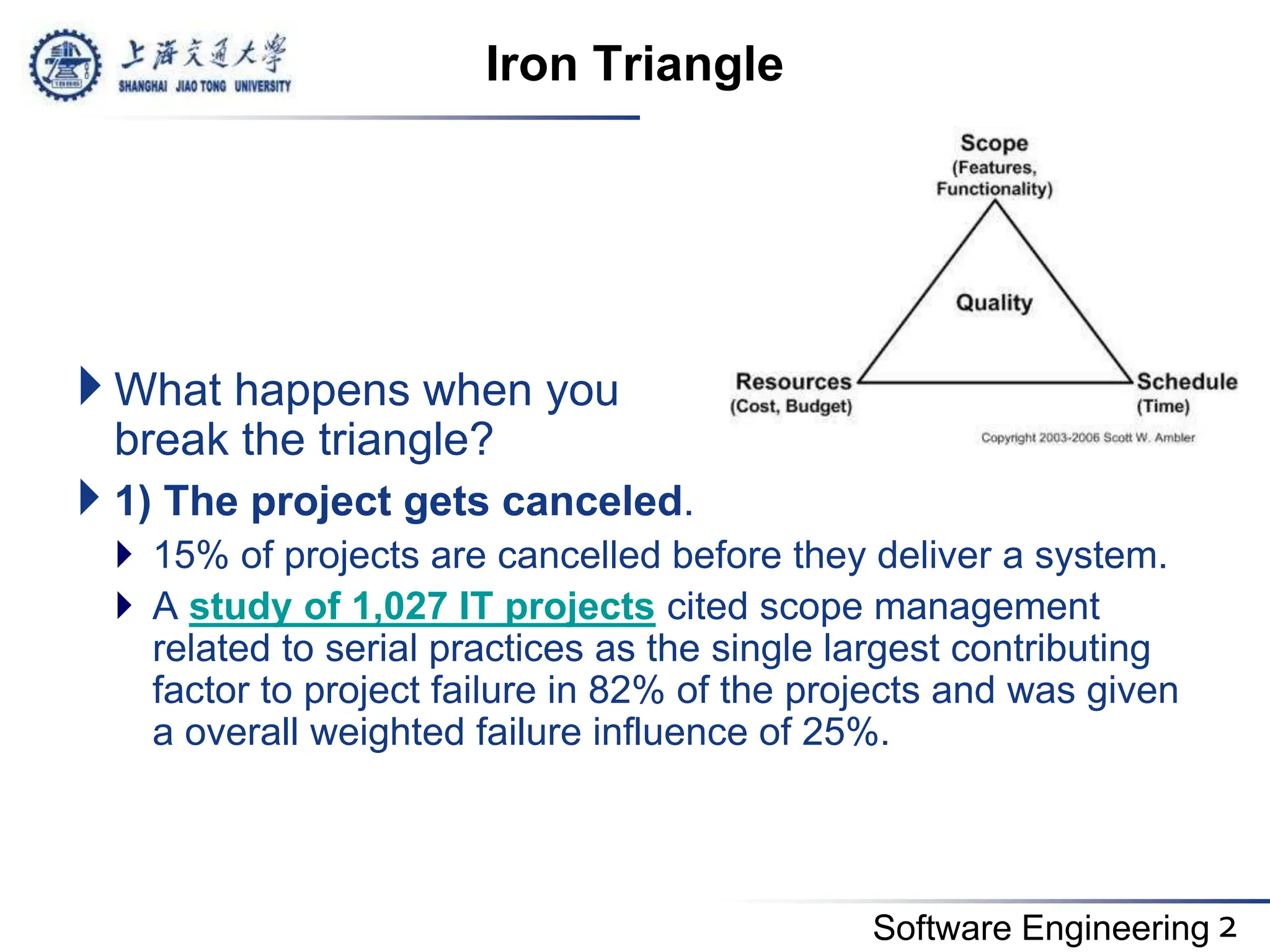 上海交通大學
SHANGHAI JIAO TONG UNIVERSITY

Iron Triangle

Scope
(Features, Functionality)

Quality

Resources
(Cost, Budget)

Schedule
(Time)

Copyright 2003-2006 Scott W. Ambler

What happens when you break the triangle?

1) The project gets canceled.

15% of projects are cancelled before they deliver a system.

A study of 1,027 IT projects cited scope management related to serial practices as the single largest contributing factor to project failure in 82% of the projects and was given a overall weighted failure influence of 25%.

Software Engineering 2